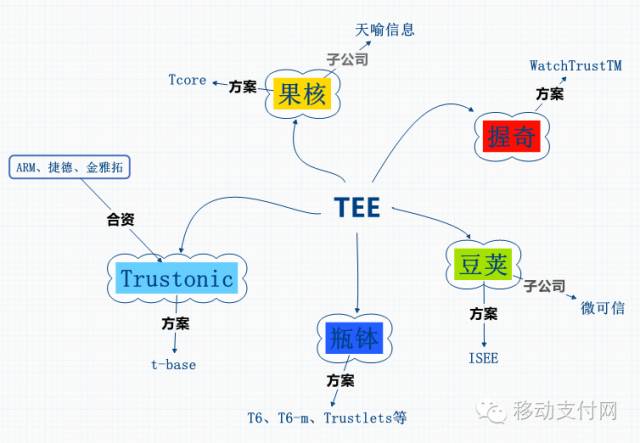 天喻信息

子公司

Tcore

方案

果核

WatchTrustTM

方案

握奇

ARM、捷德、金雅拓

合资

TEE

Trustonic

方案

t-base

瓶钵

方案

T6、T6-m、Trustlets等

豆荚

子公司

微可信

方案

ISEE

移动支付网